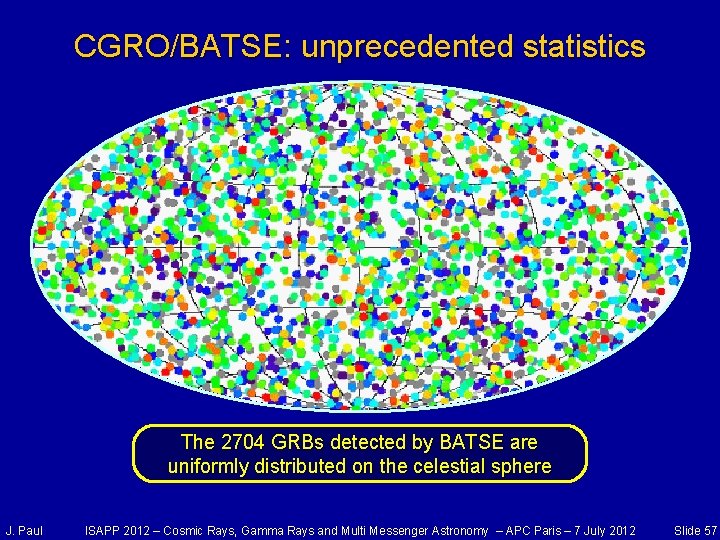 CGRO/BATSE: unprecedented statistics

The 2704 GRBs detected by BATSE are uniformly distributed on the celestial sphere

J. Paul ISAPP 2012 – Cosmic Rays, Gamma Rays and Multi Messenger Astronomy – APC Paris – 7 July 2012 Slide 57